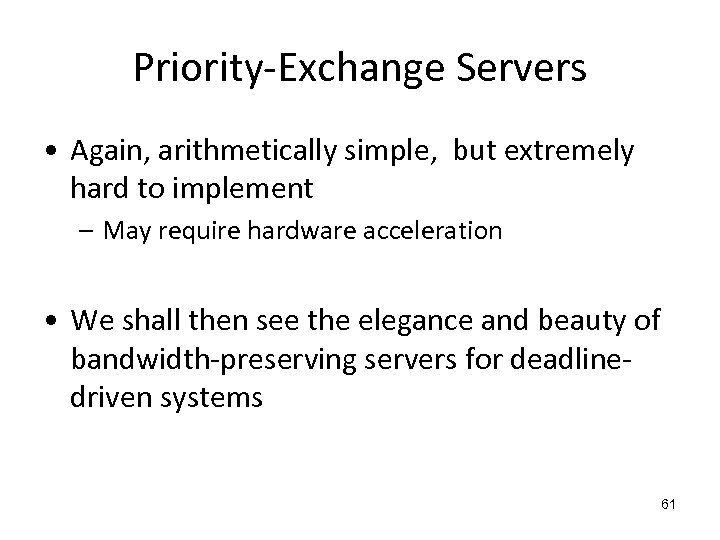 Priority-Exchange Servers

• Again, arithmetically simple, but extremely hard to implement
– May require hardware acceleration

• We shall then see the elegance and beauty of bandwidth-preserving servers for deadline-driven systems

61